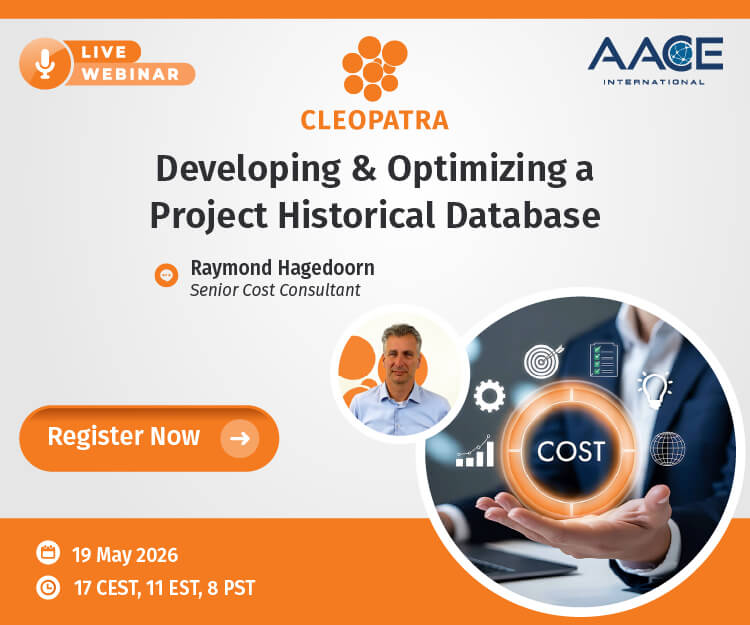 LIVE WEBINAR

CLEOPATRA

AACE INTERNATIONAL

Developing & Optimizing a Project Historical Database

Raymond Hagedoorn
Senior Cost Consultant

Register Now

COST

19 May 2026
17 CEST, 11 EST, 8 PST